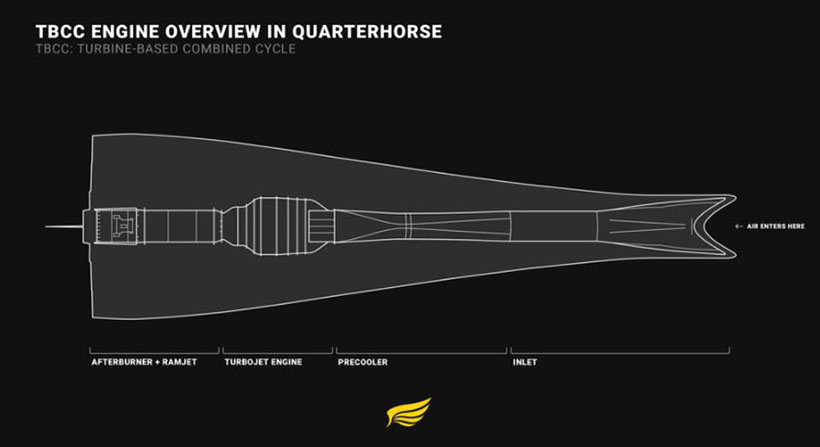 TBCC ENGINE OVERVIEW IN QUARTERHORSE
TBCC: TURBINE-BASED COMBINED CYCLE

← AIR ENTERS HERE

AFTERBURNER + RAMJET
TURBOJET ENGINE
PRECOOLER
INLET